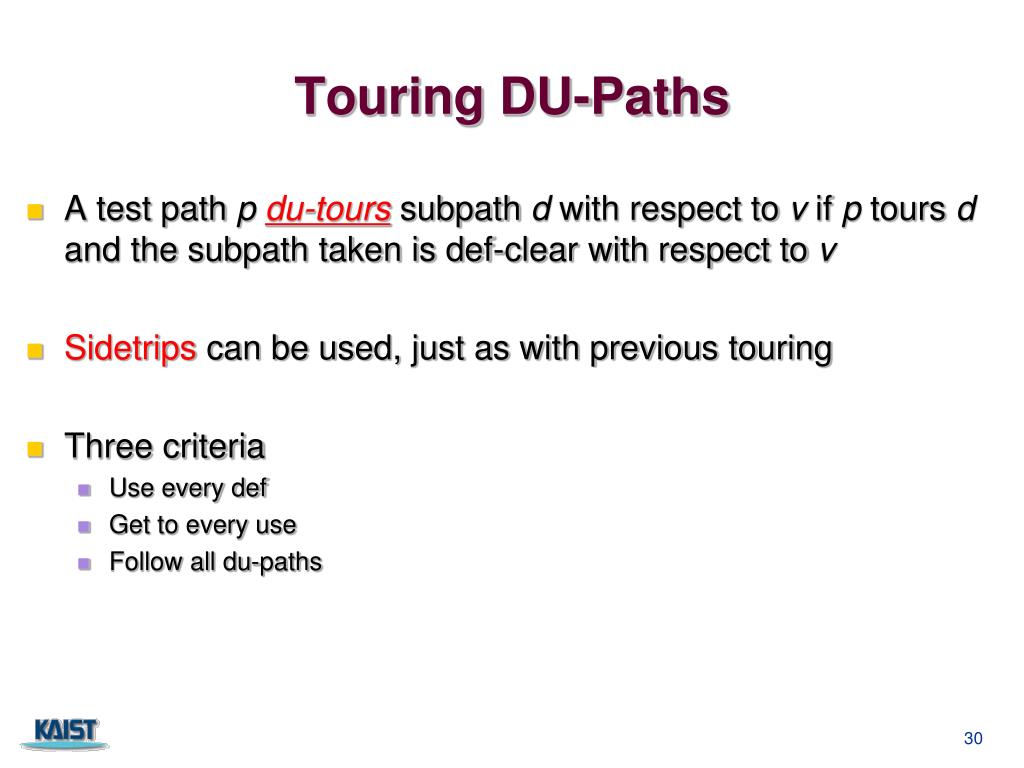 Touring DU-Paths

A test path p du-tours subpath d with respect to v if p tours d and the subpath taken is def-clear with respect to v

Sidetrips can be used, just as with previous touring

Three criteria
Use every def
Get to every use
Follow all du-paths

KAIST

30